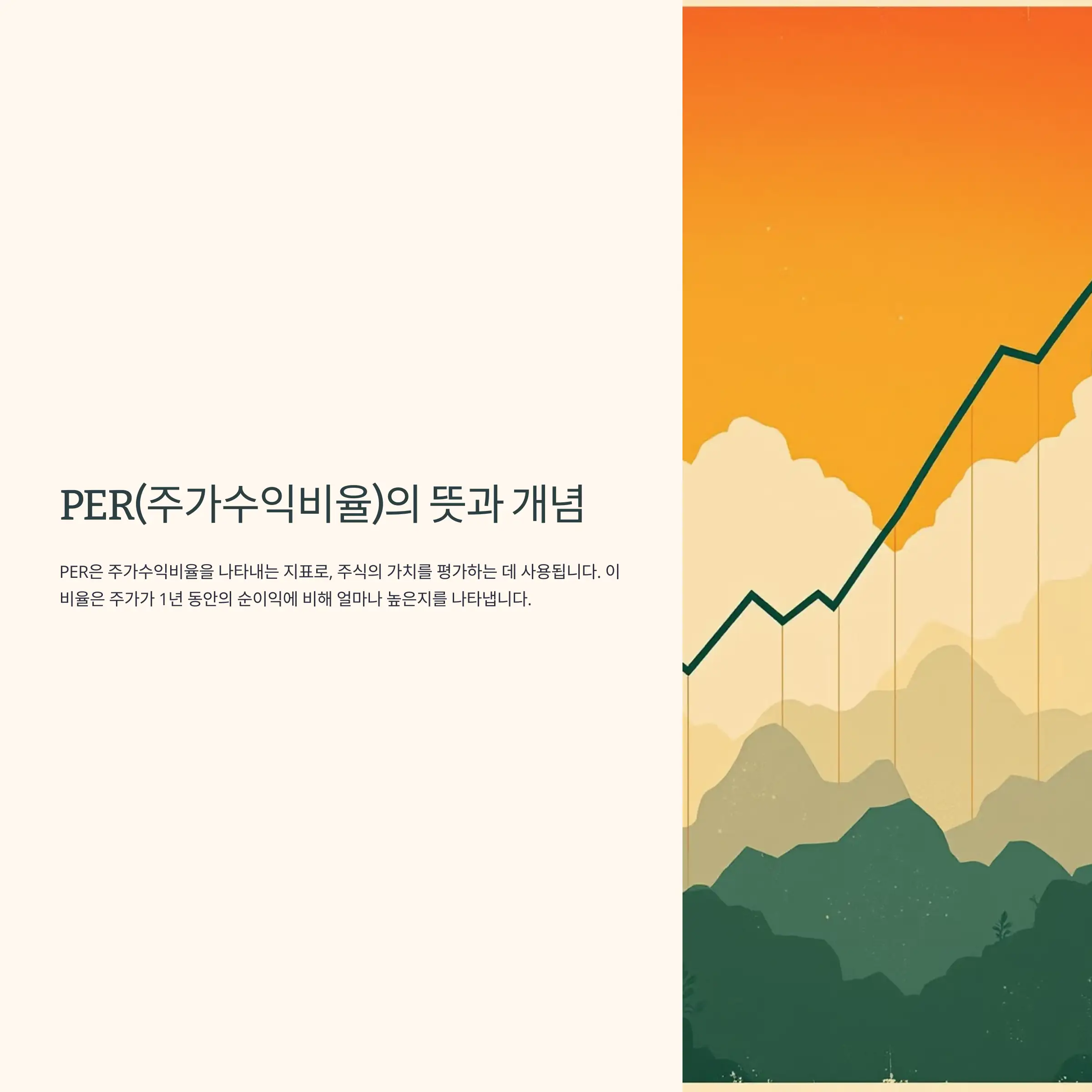 PER(주가수익비율)의 뜻과 개념

PER은 주가수익비율을 나타내는 지표로, 주식의 가치를 평가하는 데 사용됩니다. 이 비율은 주가가 1년 동안의 순이익에 비해 얼마나 높은지를 나타냅니다.